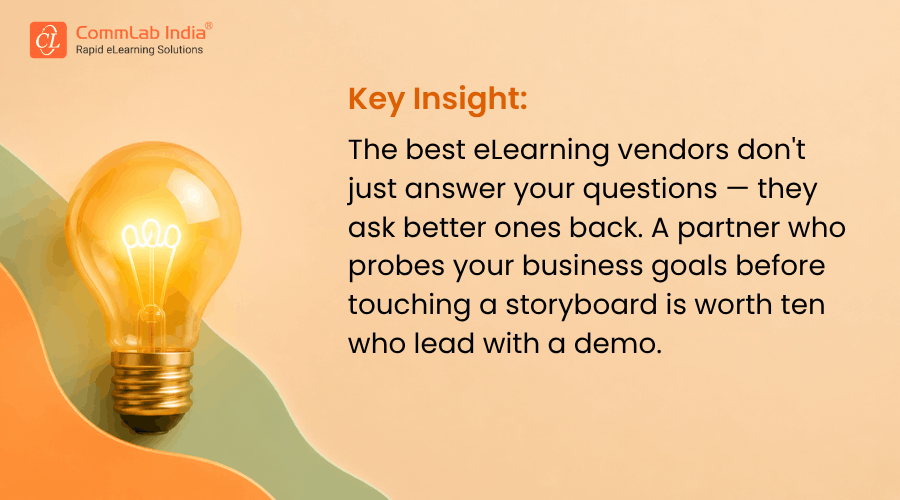 CL CommLab India®
Rapid eLearning Solutions

Key Insight:

The best eLearning vendors don't just answer your questions — they ask better ones back. A partner who probes your business goals before touching a storyboard is worth ten who lead with a demo.